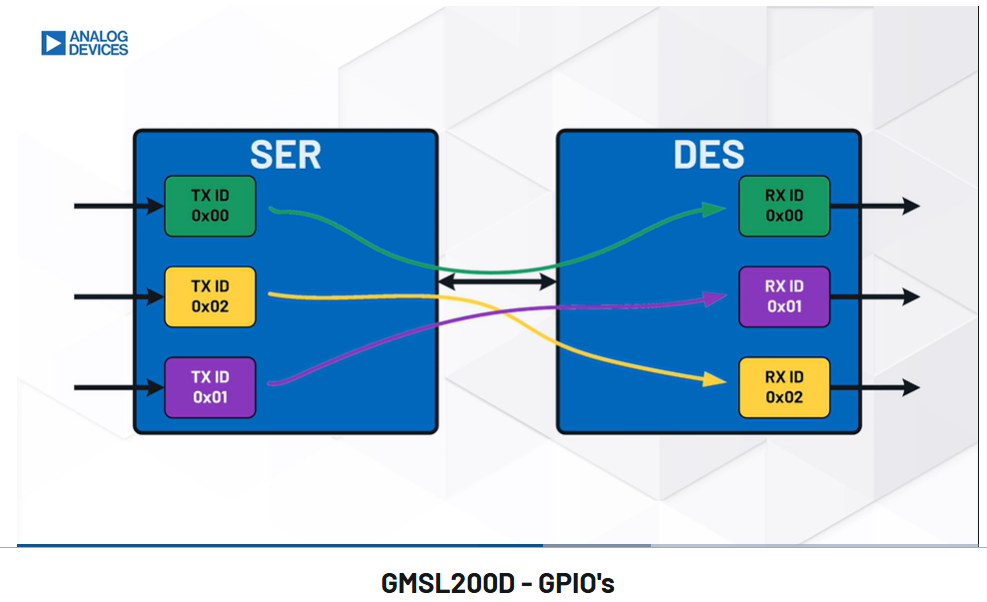 ANALOG DEVICES

SER

TX ID 0x00

TX ID 0x02

TX ID 0x01

DES

RX ID 0x00

RX ID 0x01

RX ID 0x02

GMSL200D - GPIO's